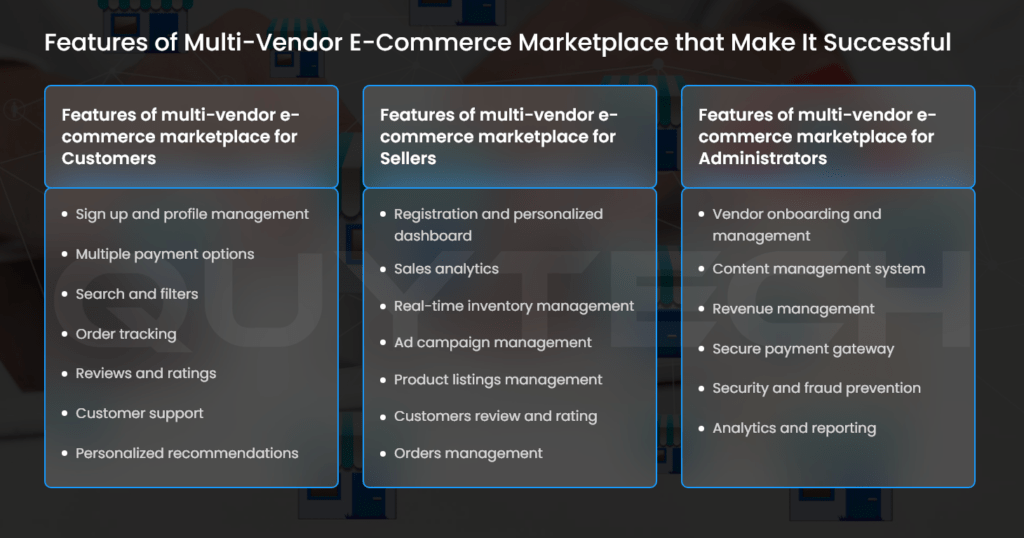 Features of Multi-Vendor E-Commerce Marketplace that Make It Successful

Features of multi-vendor e-commerce marketplace for Customers

- Sign up and profile management
- Multiple payment options
- Search and filters
- Order tracking
- Reviews and ratings
- Customer support
- Personalized recommendations

Features of multi-vendor e-commerce marketplace for Sellers

- Registration and personalized dashboard
- Sales analytics
- Real-time inventory management
- Ad campaign management
- Product listings management
- Customers review and rating
- Orders management

Features of multi-vendor e-commerce marketplace for Administrators

- Vendor onboarding and management
- Content management system
- Revenue management
- Secure payment gateway
- Security and fraud prevention
- Analytics and reporting

QUYTECH